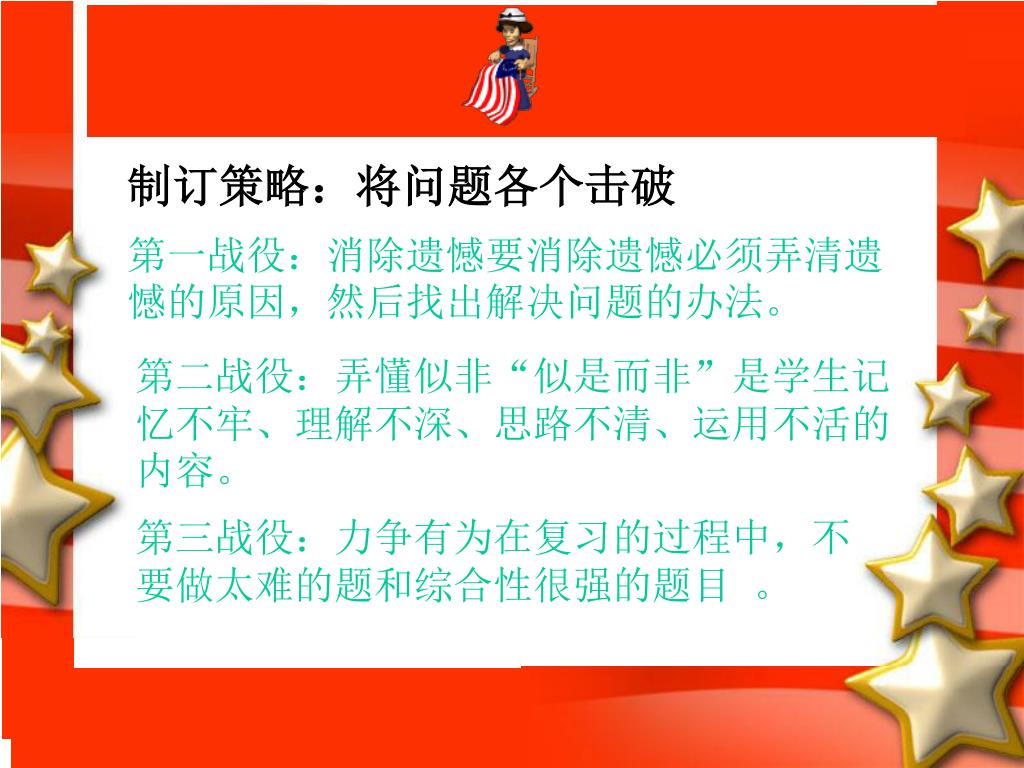 制订策略：将问题各个击破

第一战役：消除遗憾要消除遗憾必须弄清遗憾的原因，然后找出解决问题的办法。

第二战役：弄懂似非“似是而非”是学生记忆不牢、理解不深、思路不清、运用不活的内容。

第三战役：力争有为在复习的过程中，不要做太难的题和综合性很强的题目 。